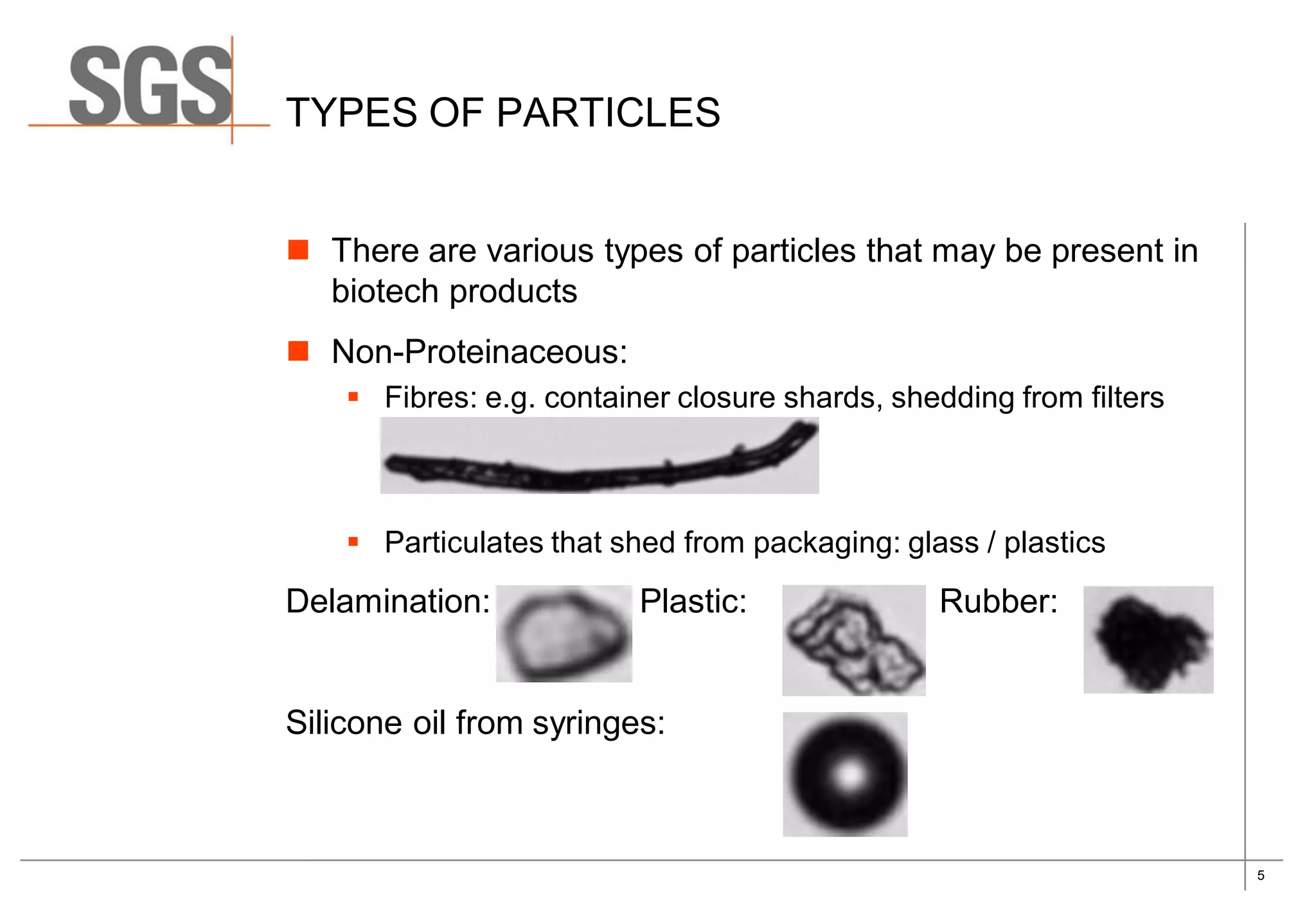 SGS

TYPES OF PARTICLES

There are various types of particles that may be present in biotech products

Non-Proteinaceous:

Fibres: e.g. container closure shards, shedding from filters

Particulates that shed from packaging: glass / plastics

Delamination: Plastic: Rubber:

Silicone oil from syringes:

5